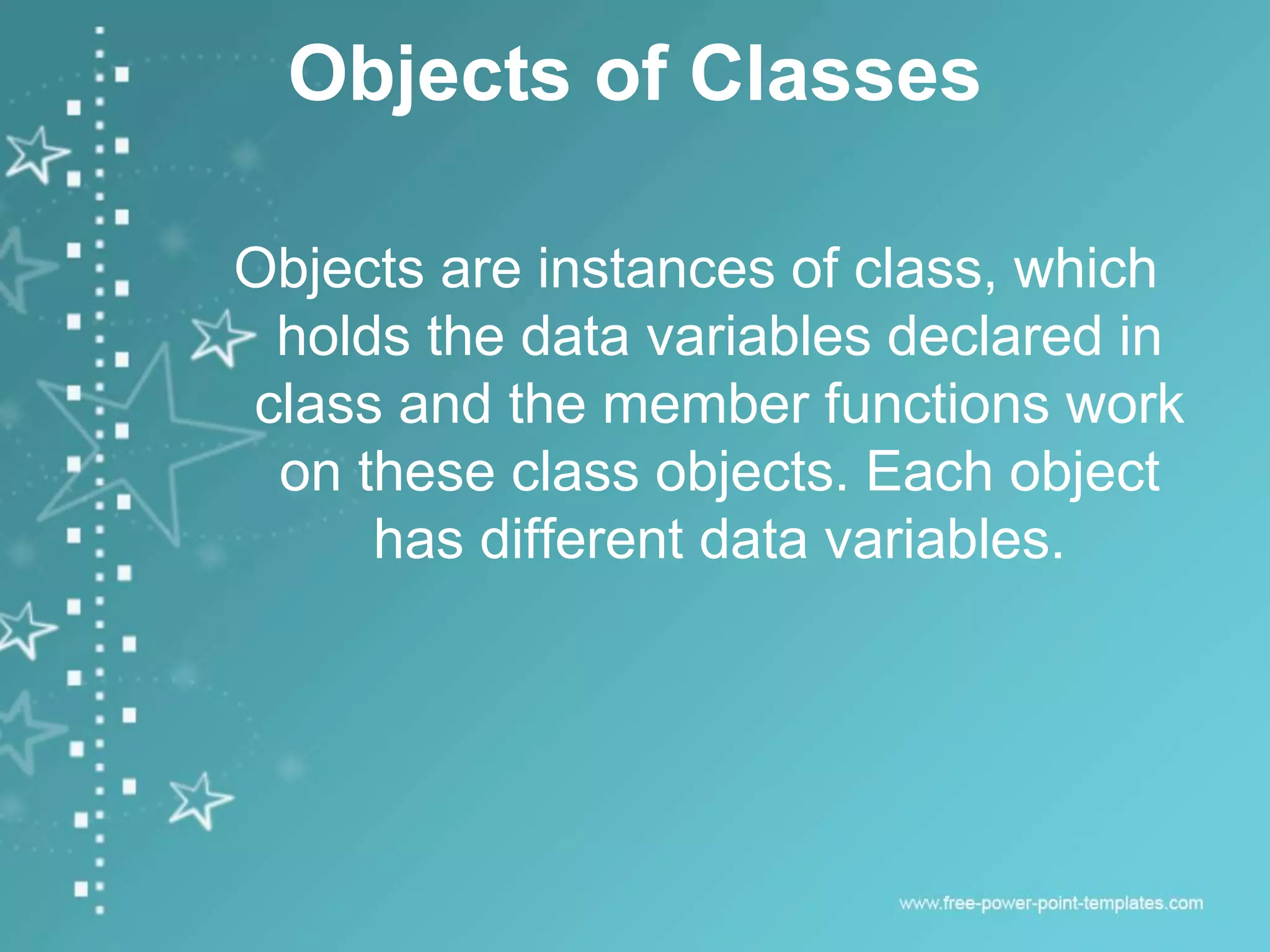 Objects of Classes

Objects are instances of class, which holds the data variables declared in class and the member functions work on these class objects. Each object has different data variables.

www.free-power-point-templates.com